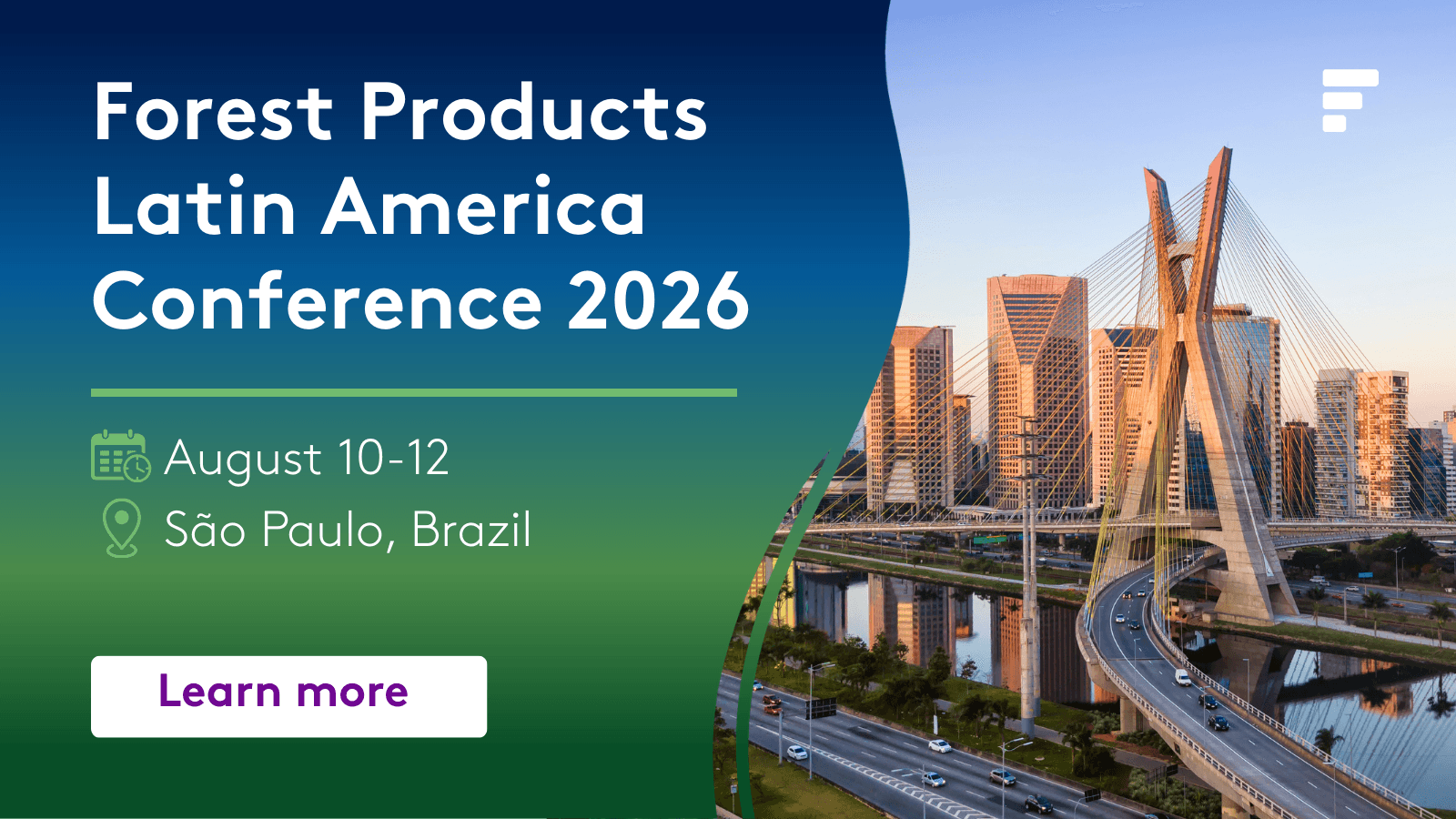 Forest Products Latin America Conference 2026

August 10-12

São Paulo, Brazil

Learn more